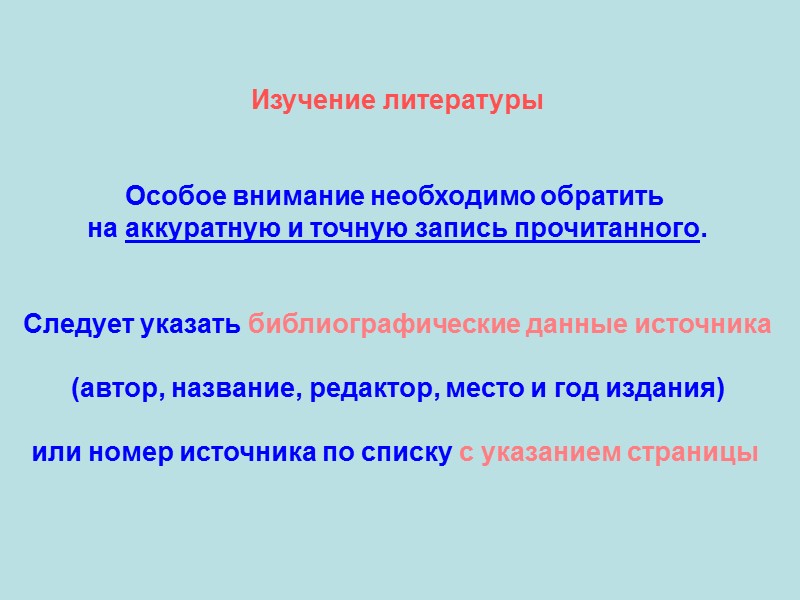 Изучение литературы

Особое внимание необходимо обратить на аккуратную и точную запись прочитанного.

Следует указать библиографические данные источника

(автор, название, редактор, место и год издания)

или номер источника по списку с указанием страницы